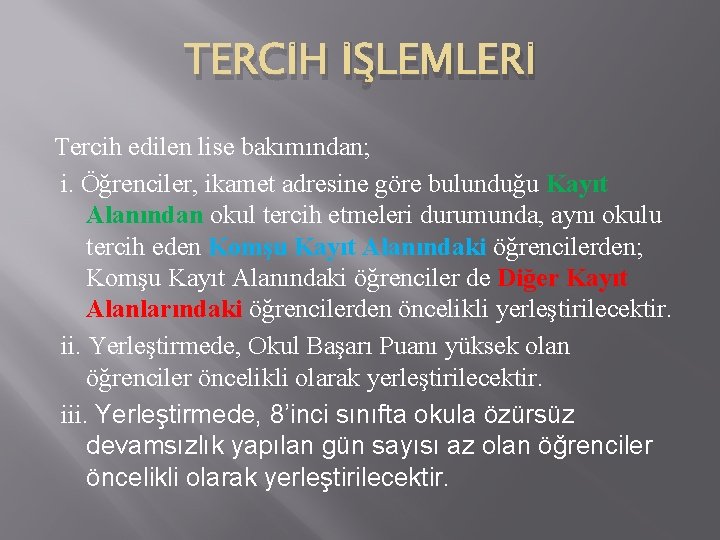 TERCİH İŞLEMLERİ

Tercih edilen lise bakımından;

i. Öğrenciler, ikamet adresine göre bulunduğu Kayıt Alanından okul tercih etmeleri durumunda, aynı okulu tercih eden Komşu Kayıt Alanındaki öğrencilerden; Komşu Kayıt Alanındaki öğrenciler de Diğer Kayıt Alanlarındaki öğrencilerden öncelikli yerleştirilecektir.

ii. Yerleştirmede, Okul Başarı Puanı yüksek olan öğrenciler öncelikli olarak yerleştirilecektir.

iii. Yerleştirmede, 8'inci sınıfta okula özürsüz devamsızlık yapılan gün sayısı az olan öğrenciler öncelikli olarak yerleştirilecektir.